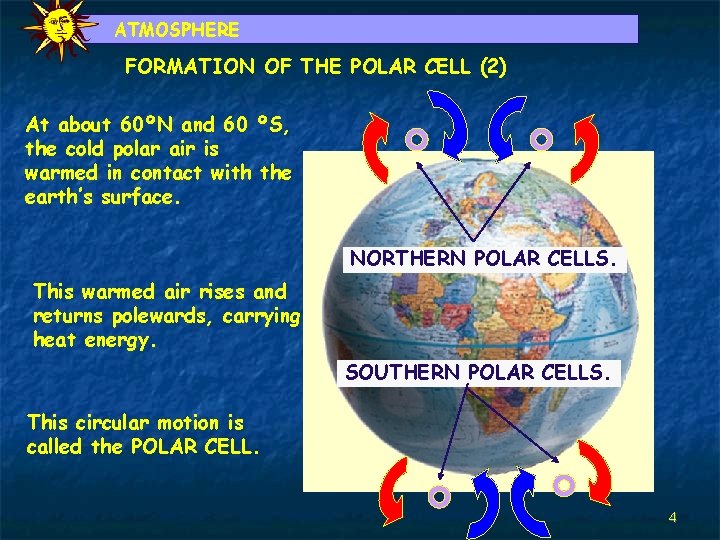 ATMOSPHERE

FORMATION OF THE POLAR CELL (2)

At about 60ºN and 60 ºS, the cold polar air is warmed in contact with the earth's surface.

This warmed air rises and returns polewards, carrying heat energy.

This circular motion is called the POLAR CELL.

NORTHERN POLAR CELLS.

SOUTHERN POLAR CELLS.

4